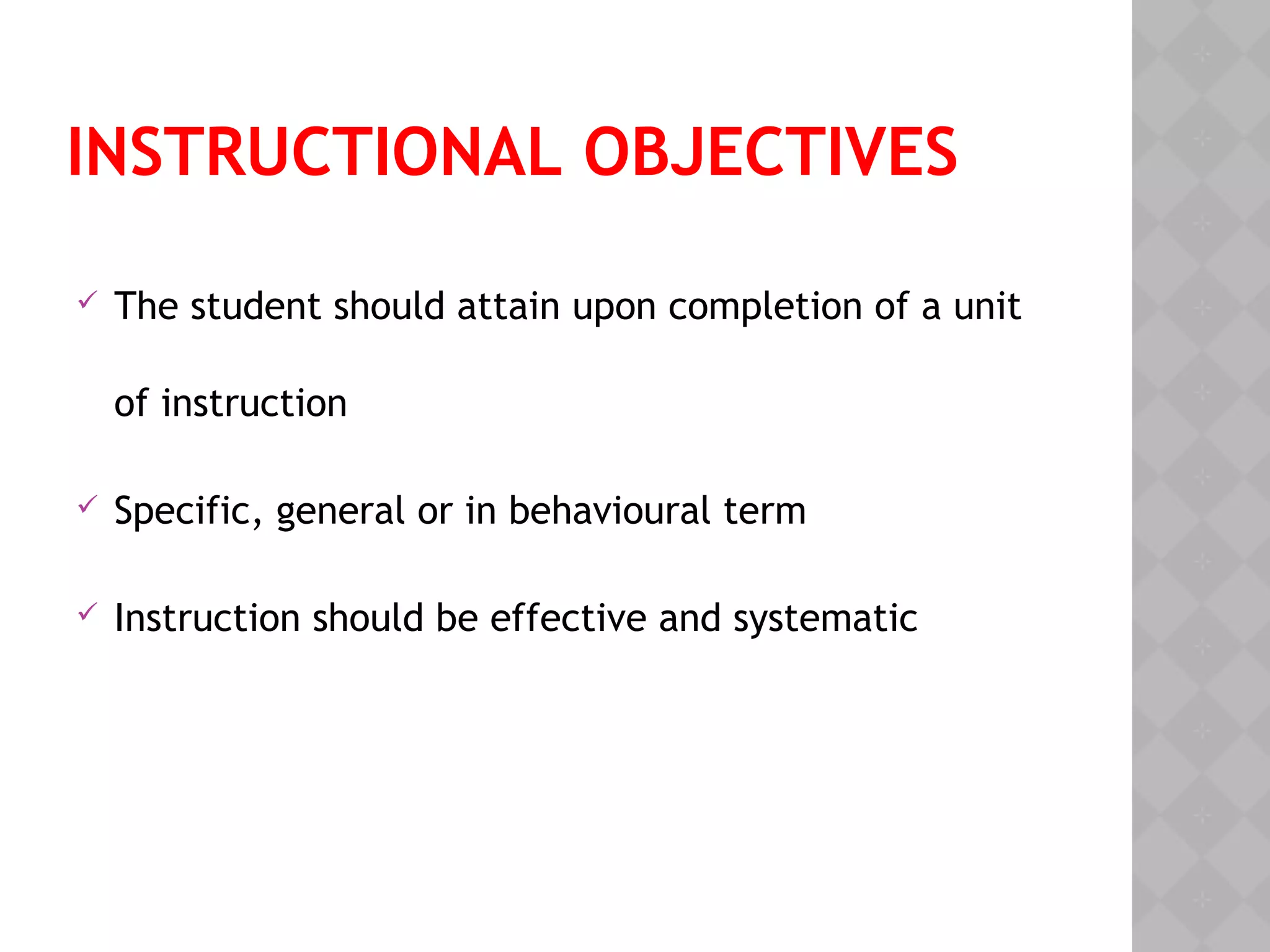 INSTRUCTIONAL OBJECTIVES

✓ The student should attain upon completion of a unit of instruction

✓ Specific, general or in behavioural term

✓ Instruction should be effective and systematic